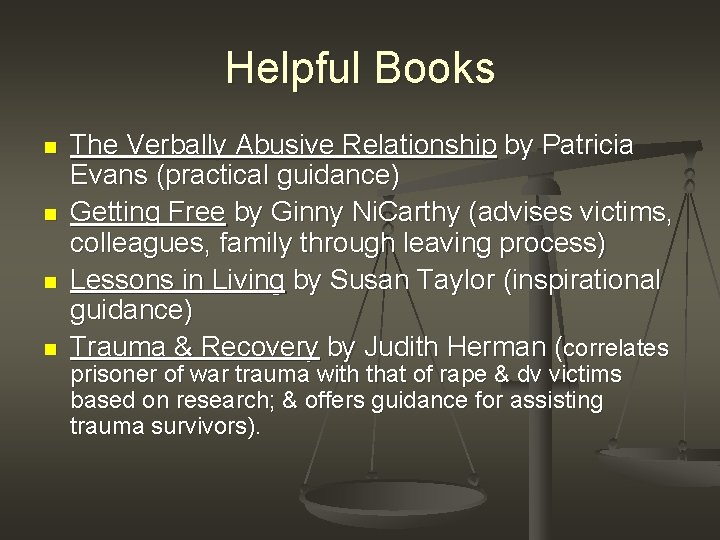 Helpful Books

- The Verbally Abusive Relationship by Patricia Evans (practical guidance)
- Getting Free by Ginny NiCarthy (advises victims, colleagues, family through leaving process)
- Lessons in Living by Susan Taylor (inspirational guidance)
- Trauma & Recovery by Judith Herman (correlates prisoner of war trauma with that of rape & dv victims based on research; & offers guidance for assisting trauma survivors).